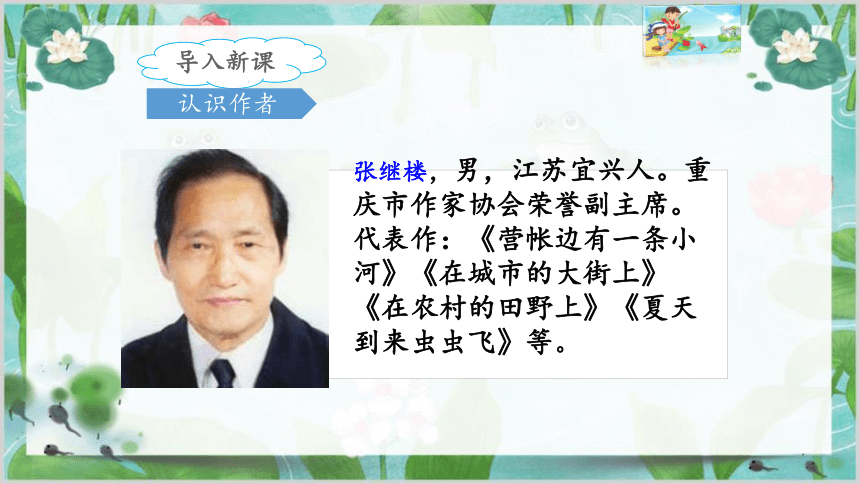 导入新课

认识作者

张继楼，男，江苏宜兴人。重庆市作家协会荣誉副主席。代表作：《营帐边有一条小河》《在城市的大街上》《在农村的田野上》《夏天到来虫虫飞》等。